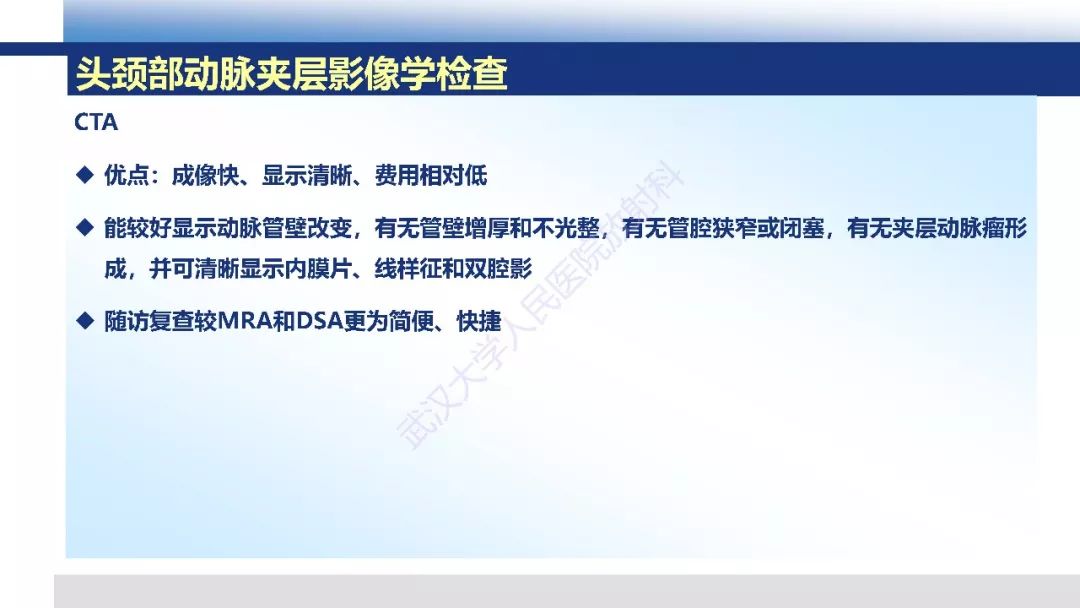 头颈部动脉夹层影像学检查

CTA

◆ 优点：成像快、显示清晰、费用相对低

◆ 能较好显示动脉管壁改变，有无管壁增厚和不光整，有无管腔狭窄或闭塞，有无夹层动脉瘤形成，并可清晰显示内膜片、线样征和双腔影

◆ 随访复查较MRA和DSA更为简便、快捷

武汉大学人民医院放射科